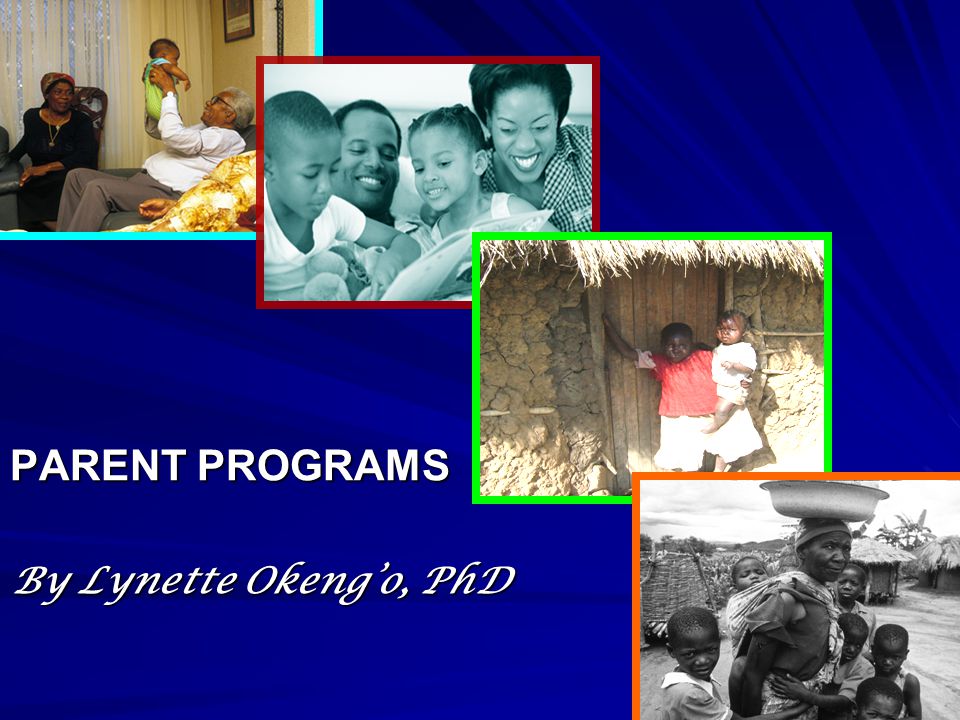 PARENT PROGRAMS

By Lynette Okeng'o, PhD